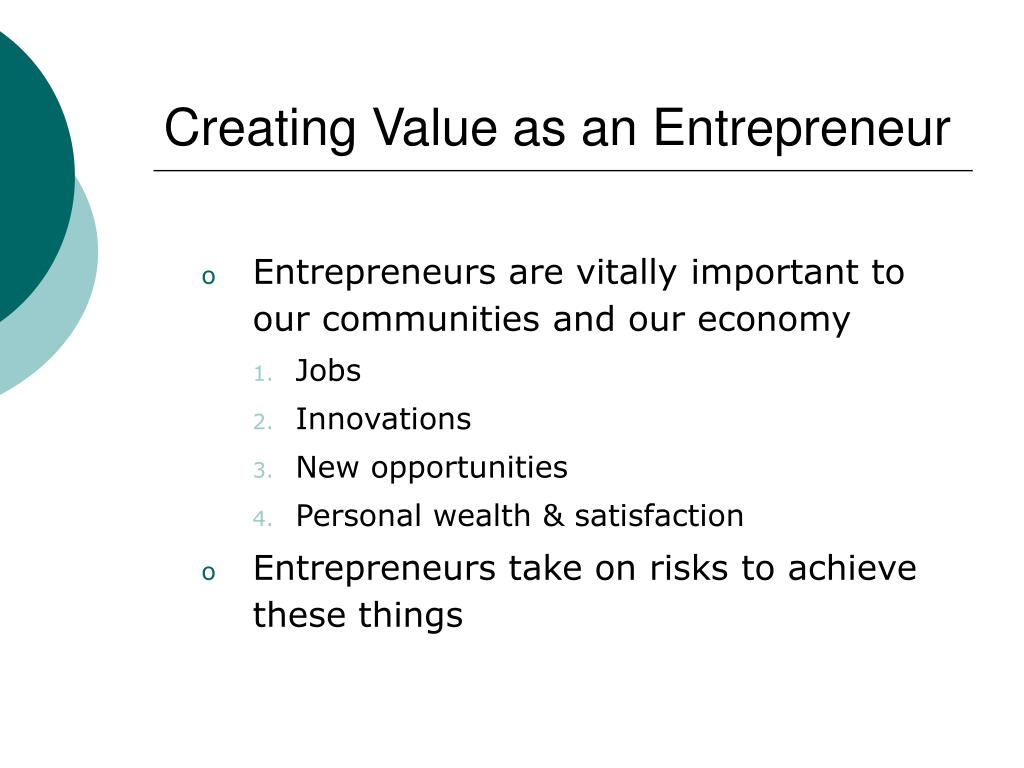 Creating Value as an Entrepreneur

o Entrepreneurs are vitally important to our communities and our economy
1. Jobs
2. Innovations
3. New opportunities
4. Personal wealth & satisfaction

o Entrepreneurs take on risks to achieve these things